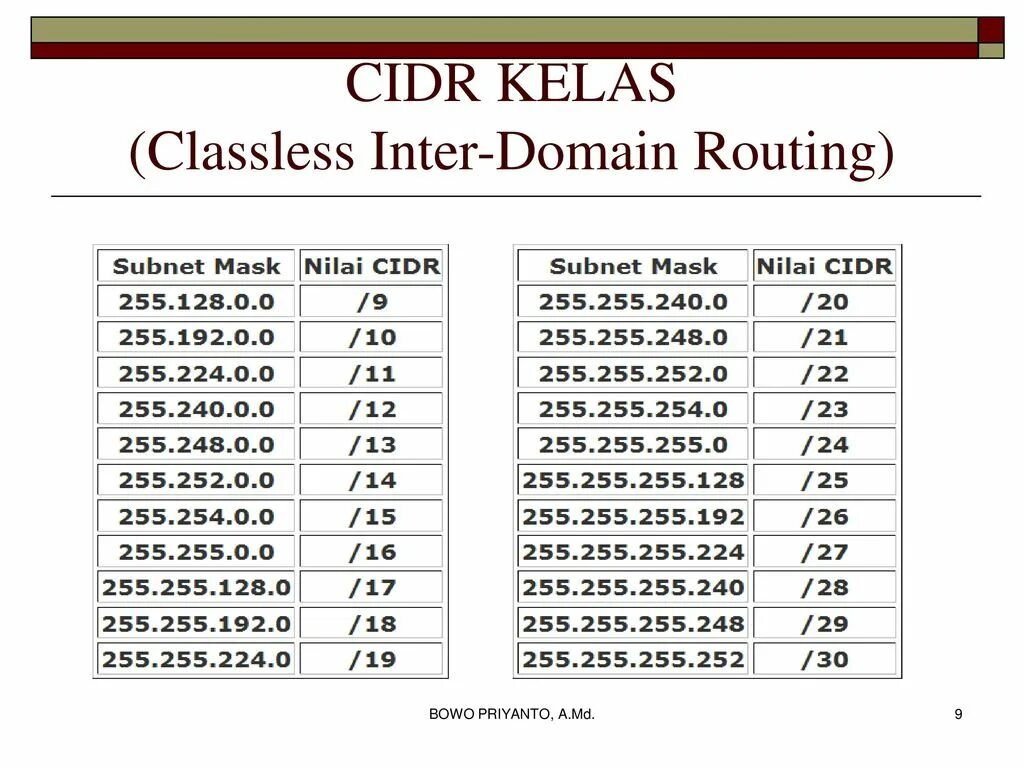 CIDR KELAS
(Classless Inter-Domain Routing)

| Subnet Mask | Nilai CIDR |
|---|---|
| 255.128.0.0 | /9 |
| 255.192.0.0 | /10 |
| 255.224.0.0 | /11 |
| 255.240.0.0 | /12 |
| 255.248.0.0 | /13 |
| 255.252.0.0 | /14 |
| 255.254.0.0 | /15 |
| 255.255.0.0 | /16 |
| 255.255.128.0 | /17 |
| 255.255.192.0 | /18 |
| 255.255.224.0 | /19 |

| Subnet Mask | Nilai CIDR |
|---|---|
| 255.255.240.0 | /20 |
| 255.255.248.0 | /21 |
| 255.255.252.0 | /22 |
| 255.255.254.0 | /23 |
| 255.255.255.0 | /24 |
| 255.255.255.128 | /25 |
| 255.255.255.192 | /26 |
| 255.255.255.224 | /27 |
| 255.255.255.240 | /28 |
| 255.255.255.248 | /29 |
| 255.255.255.252 | /30 |

BOWO PRIYANTO, A.Md.

9